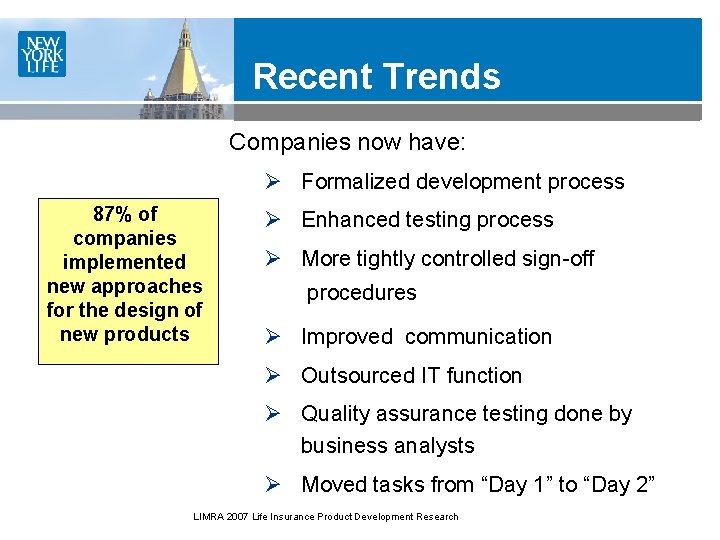 NEW YORK LIFE

Recent Trends

Companies now have:

87% of companies implemented new approaches for the design of new products

➢ Formalized development process
➢ Enhanced testing process
➢ More tightly controlled sign-off procedures
➢ Improved communication
➢ Outsourced IT function
➢ Quality assurance testing done by business analysts
➢ Moved tasks from “Day 1” to “Day 2”

LIMRA 2007 Life Insurance Product Development Research